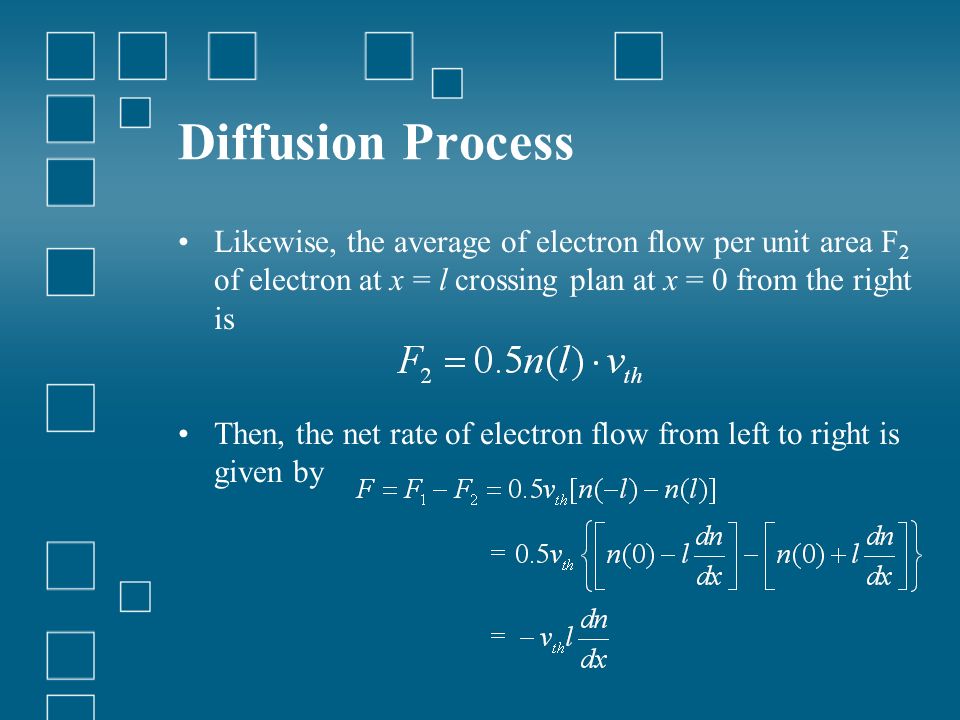 Diffusion Process

• Likewise, the average of electron flow per unit area $F_2$ of electron at $x = l$ crossing plan at $x = 0$ from the right is

$F_2 = 0.5n(l) \cdot v_{th}$

• Then, the net rate of electron flow from left to right is given by $F = F_1 - F_2 = 0.5v_{th}[n(-l) - n(l)]$

$= 0.5v_{th}\left\{\left[n(0) - l\frac{dn}{dx}\right] - \left[n(0) + l\frac{dn}{dx}\right]\right\}$

$= -v_{th}l\frac{dn}{dx}$